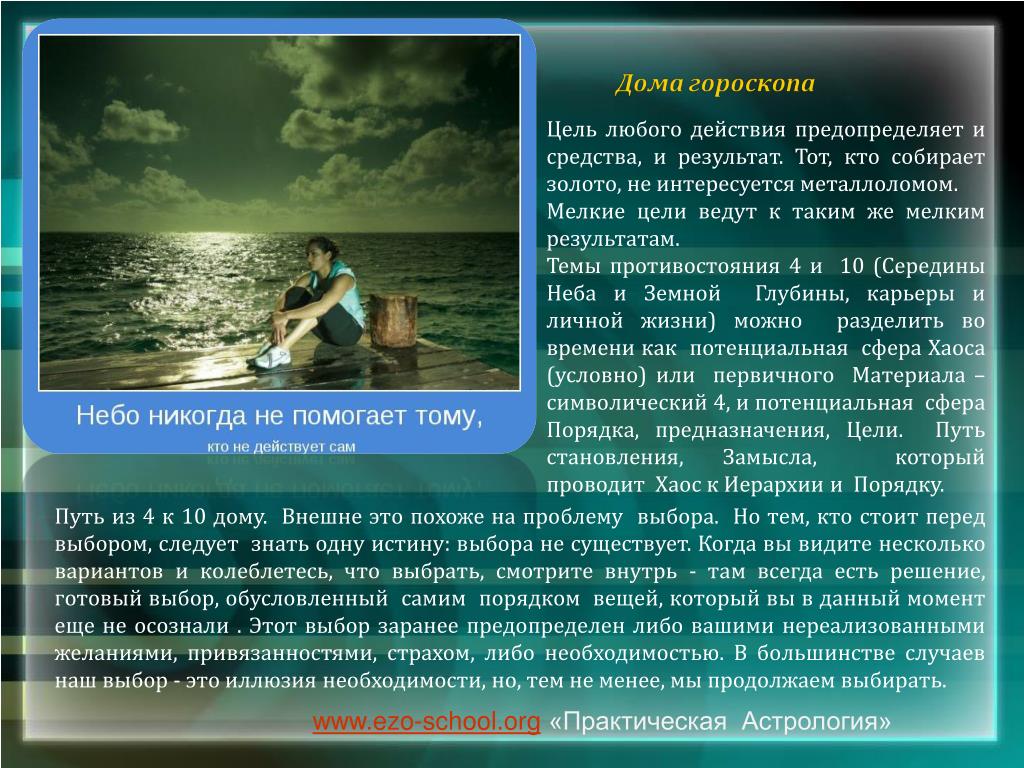 Небо никогда не помогает тому,
кто не действует сам

Дома гороскопа

Цель любого действия предопределяет и средства, и результат. Тот, кто собирает золото, не интересуется металлоломом.
Мелкие цели ведут к таким же мелким результатам.
Темы противостояния 4 и 10 (Середины Неба и Земной Глубины, карьеры и личной жизни) можно разделить во времени как потенциальная сфера Хаоса (условно) или первичного Материала – символический 4, и потенциальная сфера Порядка, предназначения, Цели. Путь становления, Замысла, который проводит Хаос к Иерархии и Порядку.

Путь из 4 к 10 дому. Внешне это похоже на проблему выбора. Но тем, кто стоит перед выбором, следует знать одну истину: выбора не существует. Когда вы видите несколько вариантов и колеблетесь, что выбрать, смотрите внутрь - там всегда есть решение, готовый выбор, обусловленный самим порядком вещей, который вы в данный момент еще не осознали . Этот выбор заранее предопределен либо вашими нереализованными желаниями, привязанностями, страхом, либо необходимостью. В большинстве случаев наш выбор - это иллюзия необходимости, но, тем не менее, мы продолжаем выбирать.

www.ezo-school.org «Практическая Астрология»